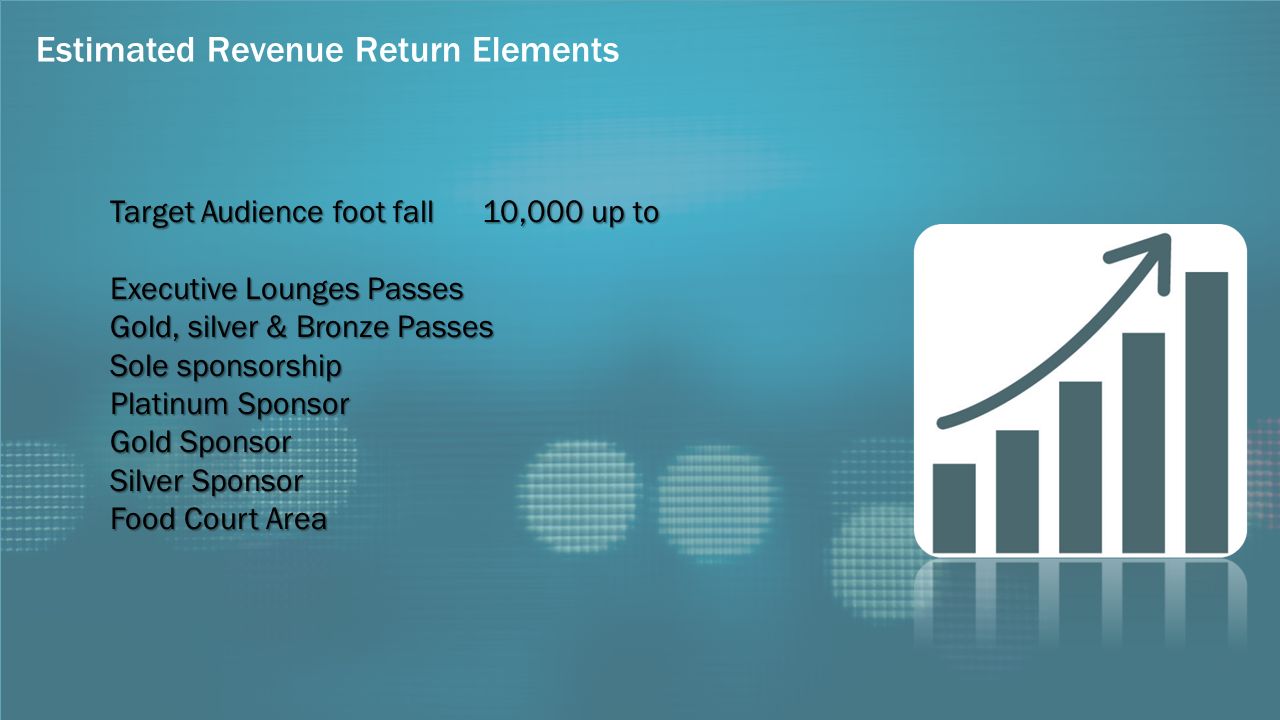 Estimated Revenue Return Elements

Target Audience foot fall 10,000 up to

Executive Lounges Passes
Gold, silver & Bronze Passes
Sole sponsorship
Platinum Sponsor
Gold Sponsor
Silver Sponsor
Food Court Area